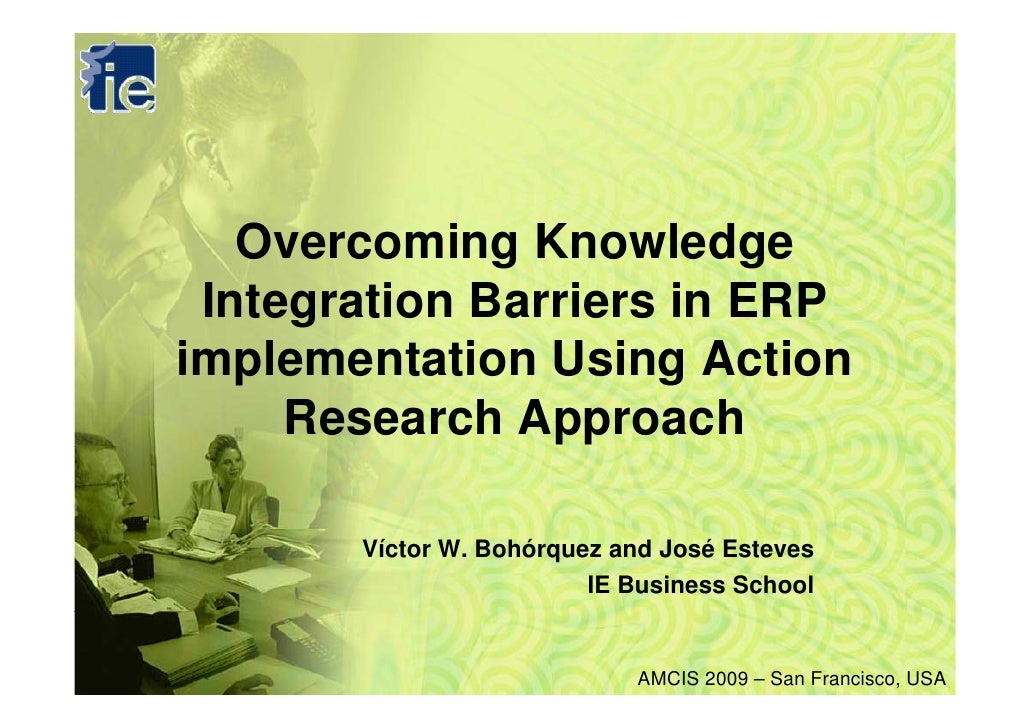 ie

Overcoming Knowledge Integration Barriers in ERP implementation Using Action Research Approach

Víctor W. Bohórquez and José Esteves
IE Business School

AMCIS 2009 – San Francisco, USA